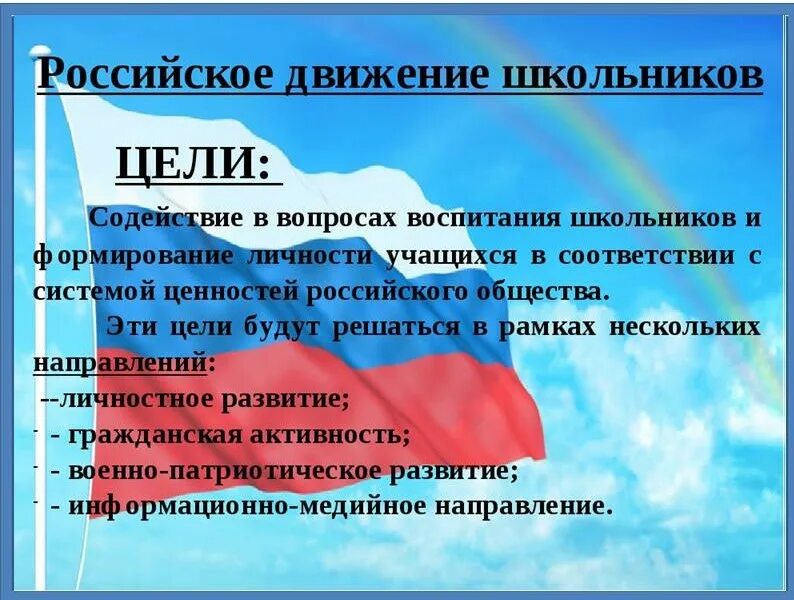 Российское движение школьников

ЦЕЛИ:

Содействие в вопросах воспитания школьников и формирование личности учащихся в соответствии с системой ценностей российского общества.

Эти цели будут решаться в рамках нескольких направлений:

--личностное развитие;

- - гражданская активность;

- - военно-патриотическое развитие;

- - информационно-медийное направление.